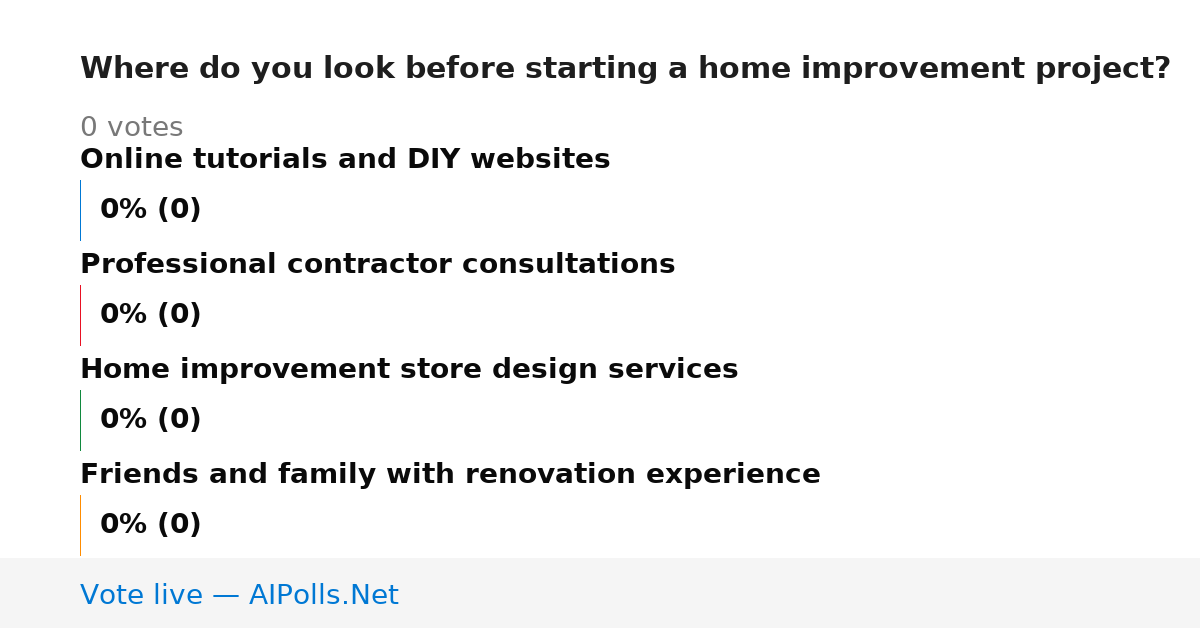 Where do you look before starting a home improvement project?

0 votes

Online tutorials and DIY websites

0% (0)

Professional contractor consultations

0% (0)

Home improvement store design services

0% (0)

Friends and family with renovation experience

0% (0)

Vote live — AIPolls.Net